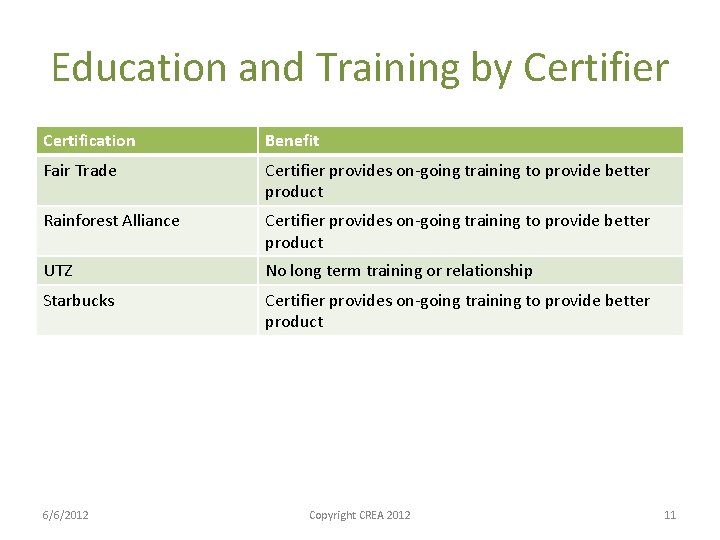 Education and Training by Certifier

| Certification | Benefit |
|---|---|
| Fair Trade | Certifier provides on-going training to provide better product |
| Rainforest Alliance | Certifier provides on-going training to provide better product |
| UTZ | No long term training or relationship |
| Starbucks | Certifier provides on-going training to provide better product |

6/6/2012 Copyright CREA 2012 11